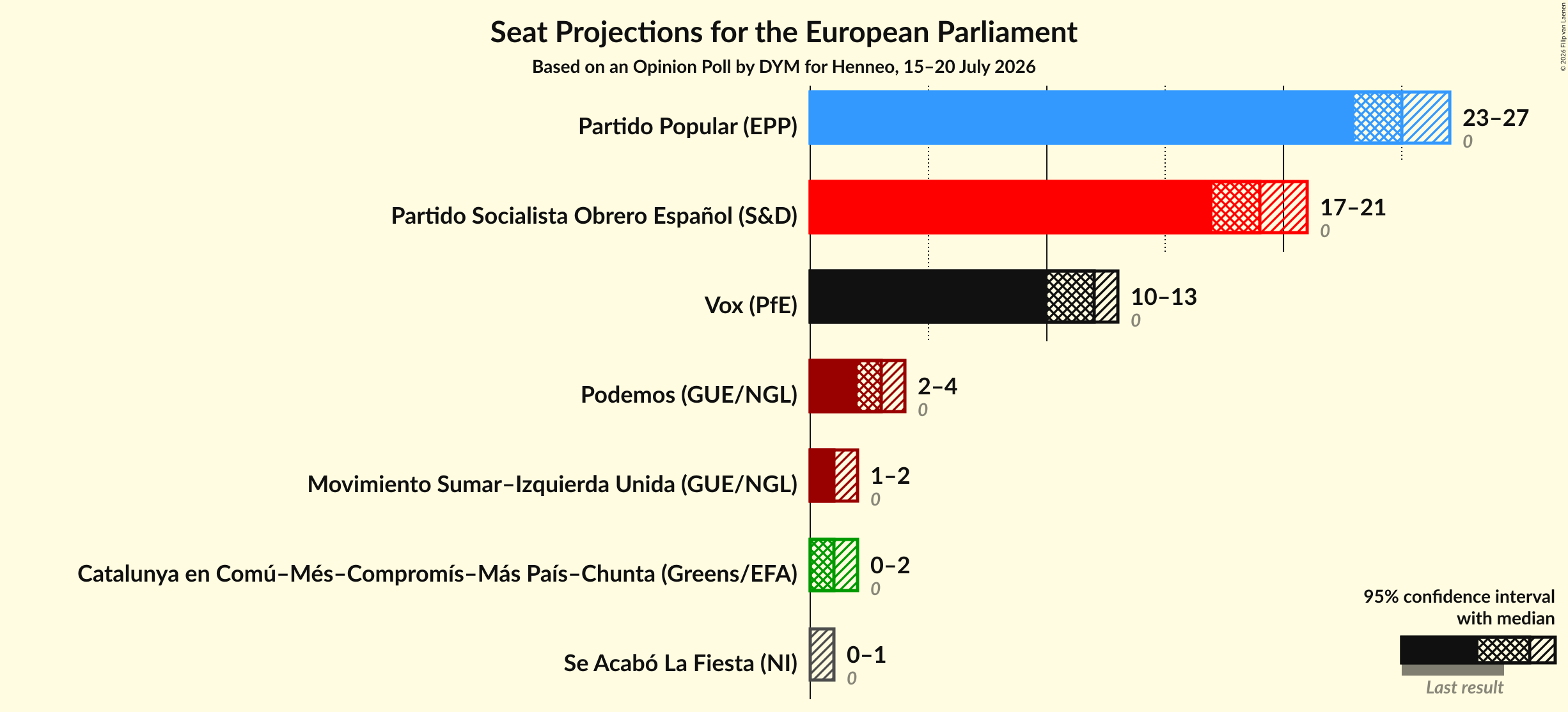 Seat Projections for the European Parliament
Based on an Opinion Poll by DYM for Henneo, 15–20 July 2026

© 2026 Filip van Laenen

Partido Popular (EPP)
23–27
0

Partido Socialista Obrero Español (S&D)
17–21
0

Vox (PfE)
10–13
0

Podemos (GUE/NGL)
2–4
0

Movimiento Sumar–Izquierda Unida (GUE/NGL)
1–2
0

Catalunya en Comú–Més–Compromís–Más País–Chunta (Greens/EFA)
0–2
0

Se Acabó La Fiesta (NI)
0–1
0

95% confidence interval with median

Last result